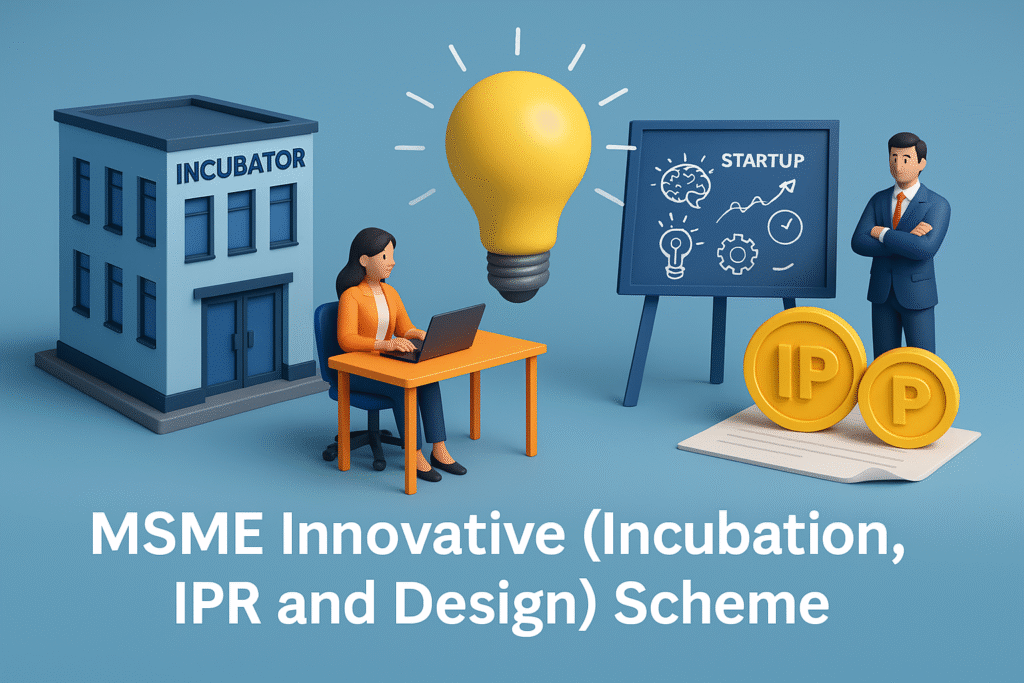 INCUBATOR

STARTUP

IP

P

MSME Innovative (Incubation, IPR and Design) Scheme